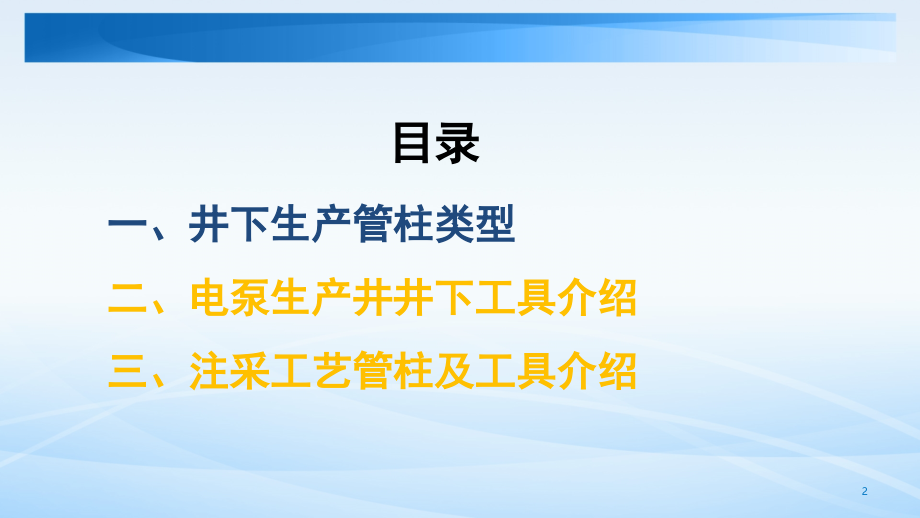 目录

一、井下生产管柱类型

二、电泵生产井井下工具介绍

三、注采工艺管柱及工具介绍

2